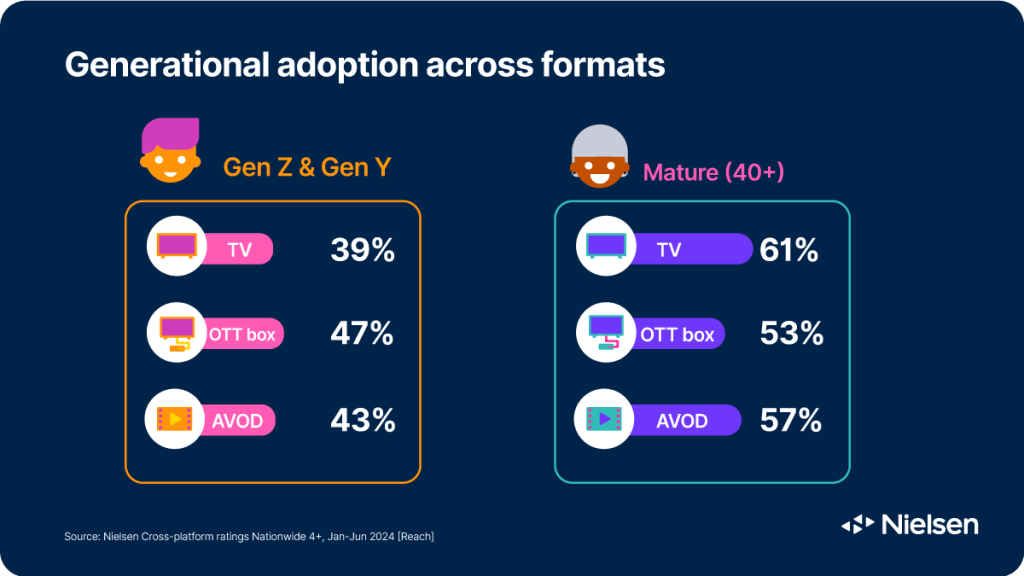 Generational adoption across formats

Gen Z & Gen Y

TV 39%

OTT box 47%

AVOD 43%

Mature (40+)

TV 61%

OTT box 53%

AVOD 57%

Source: Nielsen Cross-platform ratings Nationwide 4+, Jan-Jun 2024 [Reach]

Nielsen